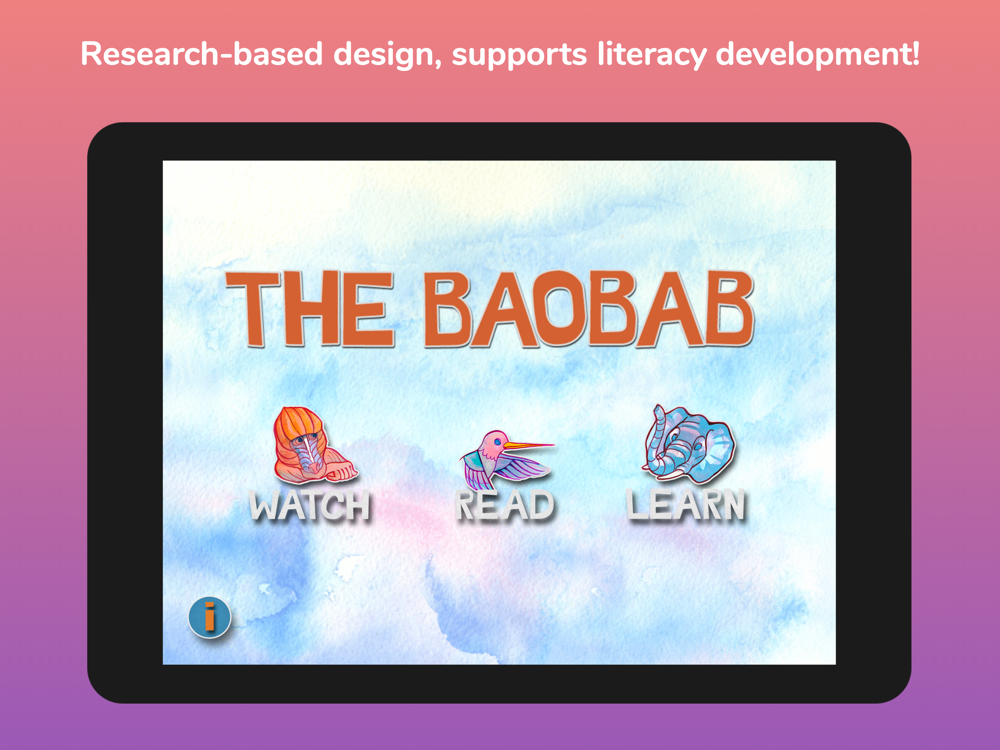 Research-based design, supports literacy development!

THE BAOBAB

WATCH

READ

LEARN

i